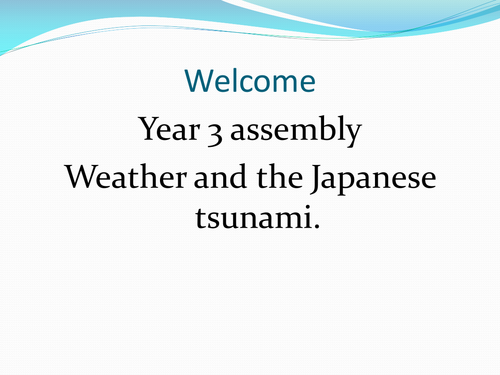 Welcome

Year 3 assembly

Weather and the Japanese tsunami.